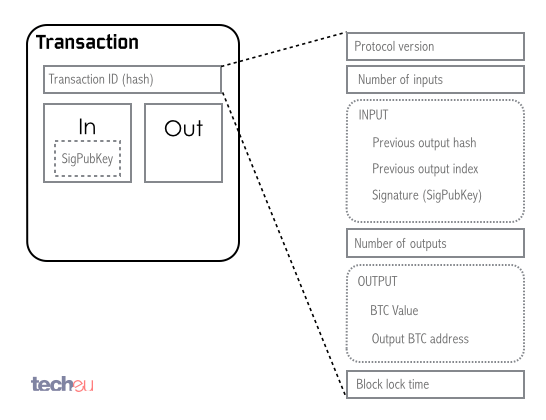 Transaction

Transaction ID (hash)

In

SigPubKey

Out

Protocol version

Number of inputs

INPUT

Previous output hash

Previous output index

Signature (SigPubKey)

Number of outputs

OUTPUT

BTC Value

Output BTC address

Block lock time

techeu